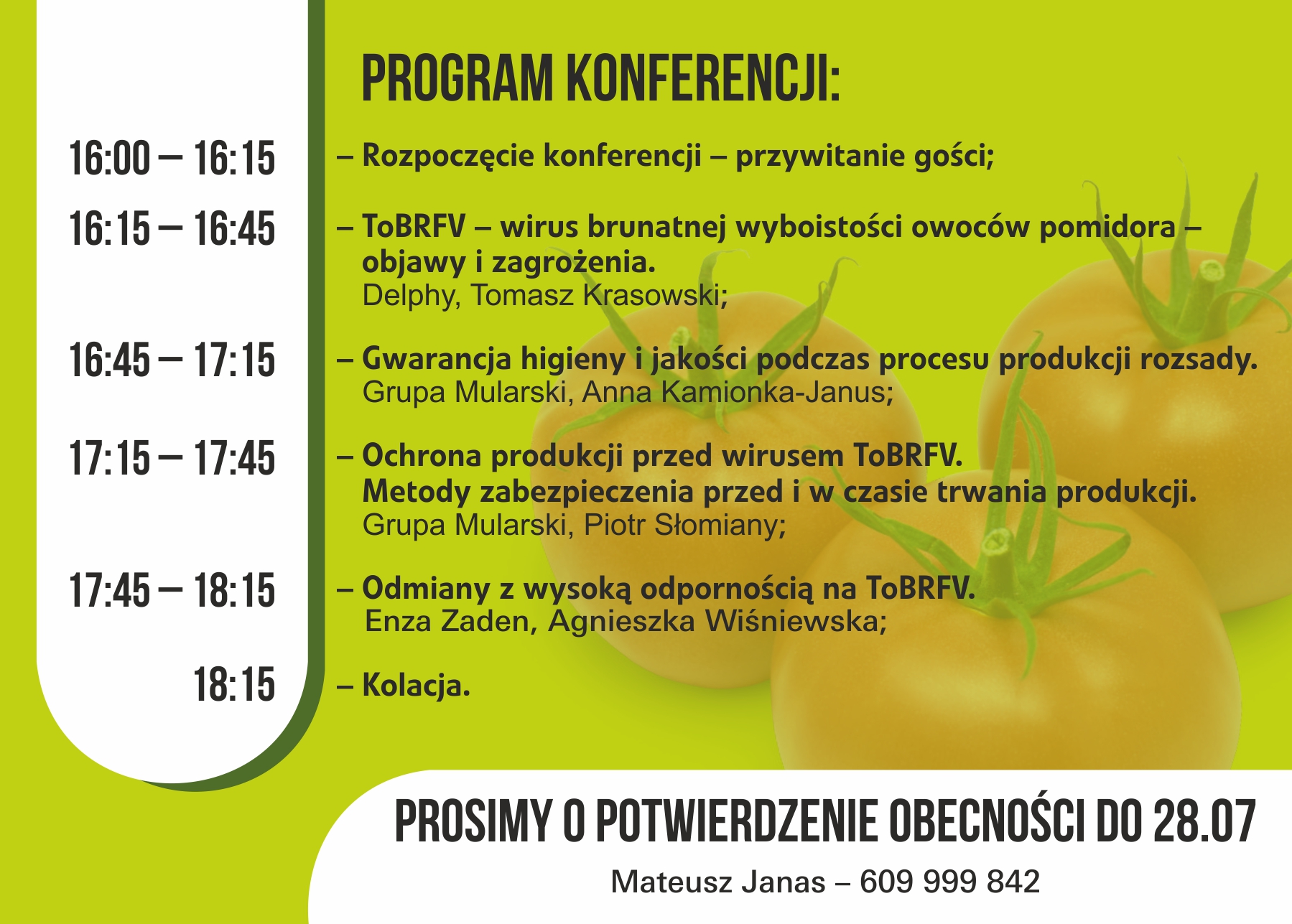 PROGRAM KONFERENCJI:

16:00 – 16:15 – Rozpoczęcie konferencji – przywitanie gości;

16:15 – 16:45 – ToBRFV – wirus brunatnej wyboistości owoców pomidora – objawy i zagrożenia.
Delphy, Tomasz Krasowski;

16:45 – 17:15 – Gwarancja higieny i jakości podczas procesu produkcji rozsady.
Grupa Mularski, Anna Kamionka-Janus;

17:15 – 17:45 – Ochrona produkcji przed wirusem ToBRFV.
Metody zabezpieczenia przed i w czasie trwania produkcji.
Grupa Mularski, Piotr Słomiany;

17:45 – 18:15 – Odmiany z wysoką odpornością na ToBRFV.
Enza Zaden, Agnieszka Wiśniewska;

18:15 – Kolacja.

PROSIMY O POTWIERDZENIE OBECNOŚCI DO 28.07

Mateusz Janas – 609 999 842